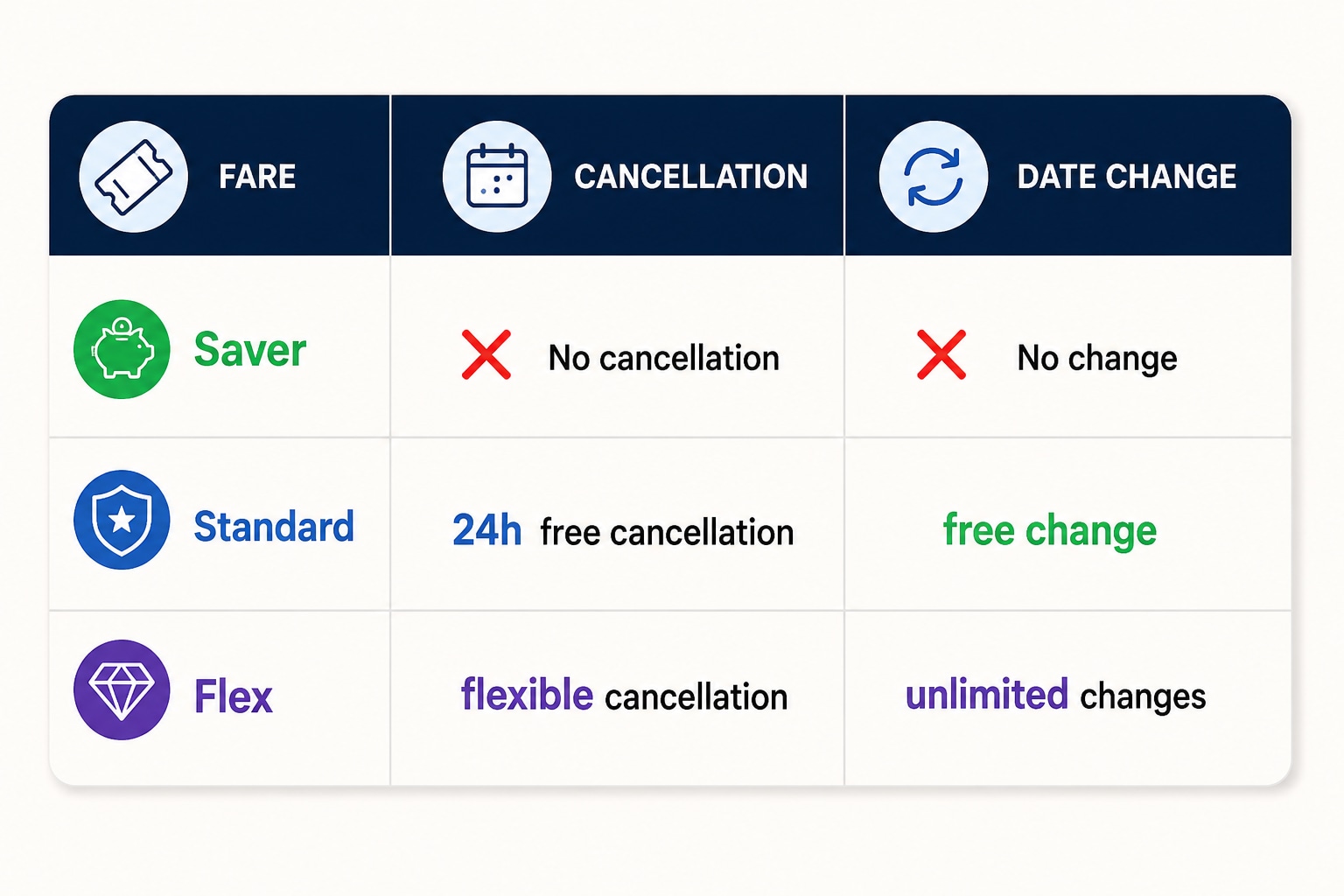 | FARE | CANCELLATION | DATE CHANGE |
|---|---|---|
| Saver | No cancellation | No change |
| Standard | 24h free cancellation | free change |
| Flex | flexible cancellation | unlimited changes |